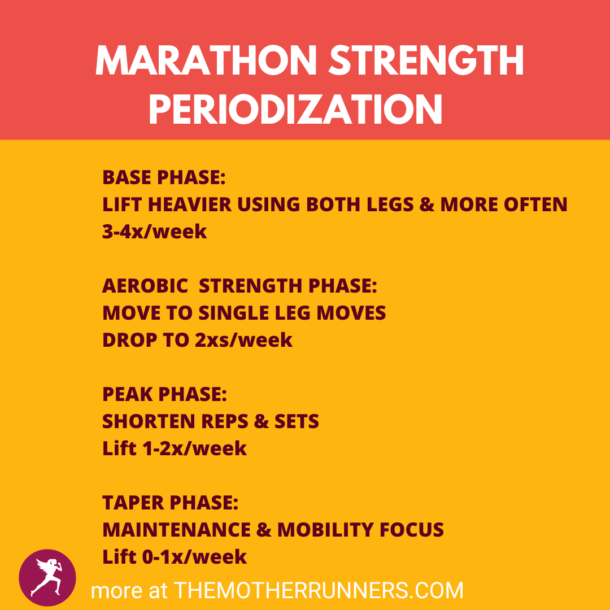 MARATHON STRENGTH PERIODIZATION

BASE PHASE:
LIFT HEAVIER USING BOTH LEGS & MORE OFTEN
3-4x/week

AEROBIC STRENGTH PHASE:
MOVE TO SINGLE LEG MOVES
DROP TO 2xs/week

PEAK PHASE:
SHORTEN REPS & SETS
Lift 1-2x/week

TAPER PHASE:
MAINTENANCE & MOBILITY FOCUS
Lift 0-1x/week

more at THEMOTHERRUNNERS.COM